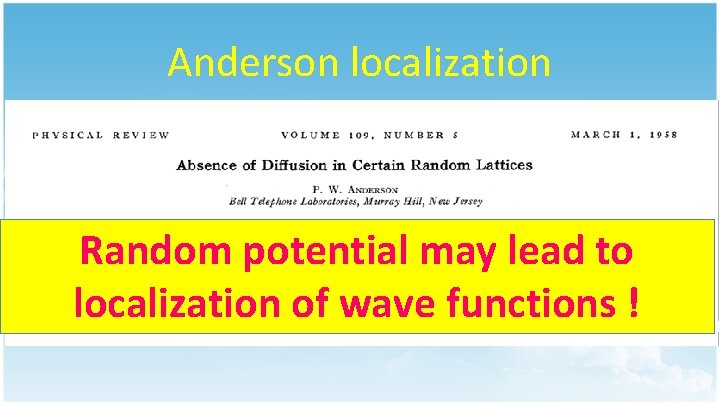 Anderson localization

PHYSICAL REVIEW VOLUME 109, NUMBER 5 MARCH 1, 1958

Absence of Diffusion in Certain Random Lattices

P. W. ANDERSON
Bell Telephone Laboratories, Murray Hill, New Jersey

Random potential may lead to localization of wave functions !